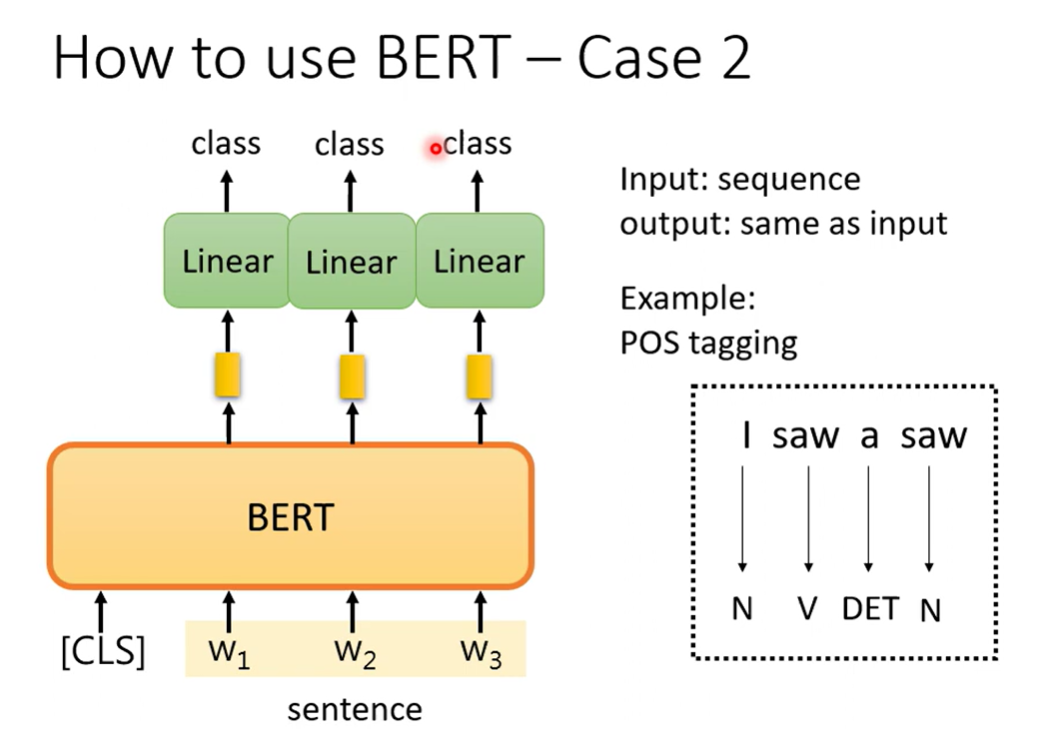 How to use BERT – Case 2

class class class

Linear Linear Linear

BERT

[CLS] $w_1$ $w_2$ $w_3$

sentence

Input: sequence
output: same as input

Example:
POS tagging

I saw a saw

N V DET N